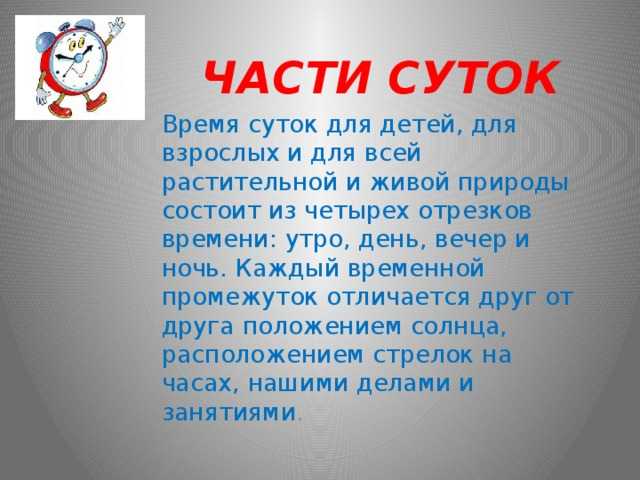 ЧАСТИ СУТОК

Время суток для детей, для взрослых и для всей растительной и живой природы состоит из четырех отрезков времени: утро, день, вечер и ночь. Каждый временной промежуток отличается друг от друга положением солнца, расположением стрелок на часах, нашими делами и занятиями.